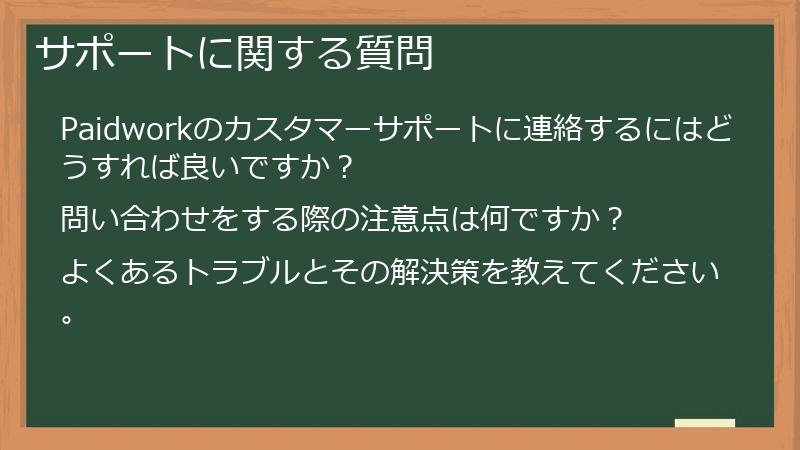 サポートに関する質問

Paidworkのカスタマーサポートに連絡するにはどうすれば良いですか？

問い合わせをする際の注意点は何ですか？

よくあるトラブルとその解決策を教えてください。